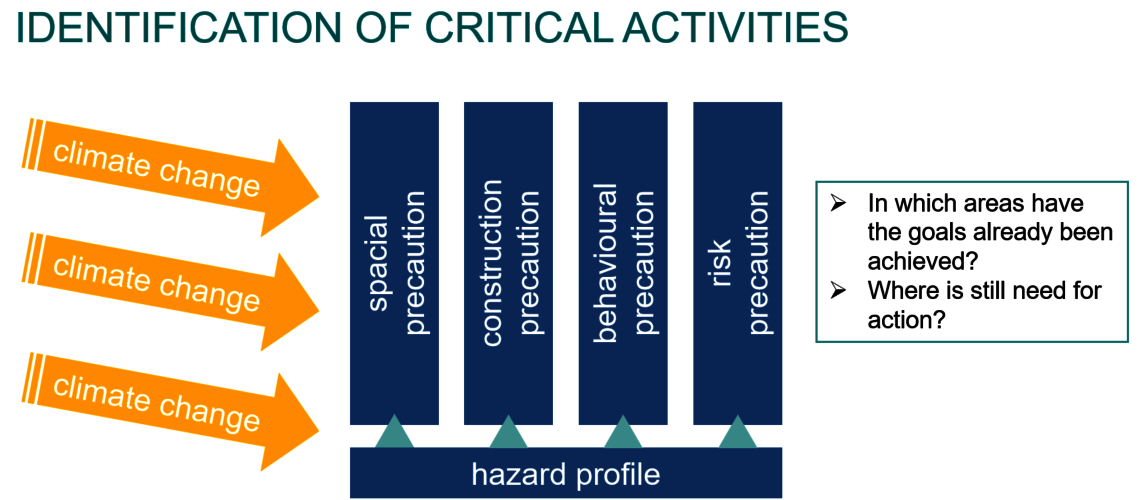 IDENTIFICATION OF CRITICAL ACTIVITIES

climate change

climate change

climate change

spacial precaution

construction precaution

behavioural precaution

risk precaution

hazard profile

➢ In which areas have the goals already been achieved?
➢ Where is still need for action?